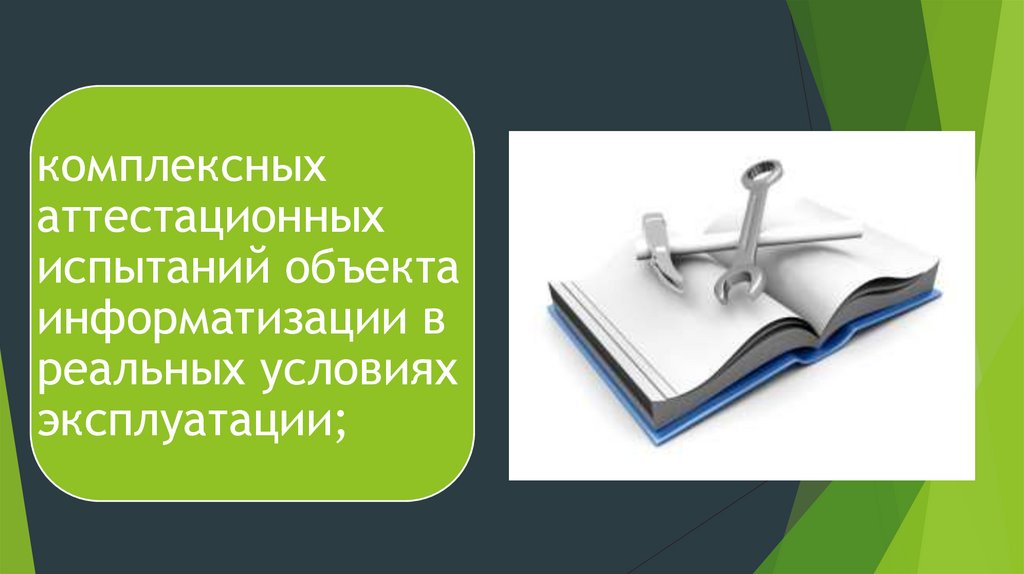 комплексных аттестационных испытаний объекта информатизации в реальных условиях эксплуатации;